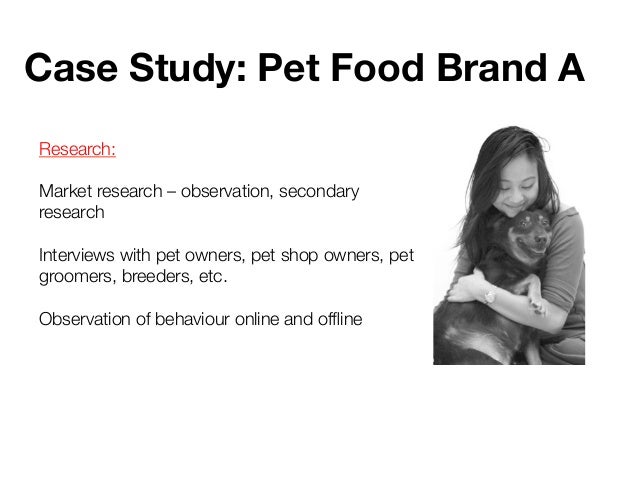 Case Study: Pet Food Brand A

Research:

Market research – observation, secondary research

Interviews with pet owners, pet shop owners, pet groomers, breeders, etc.

Observation of behaviour online and offline